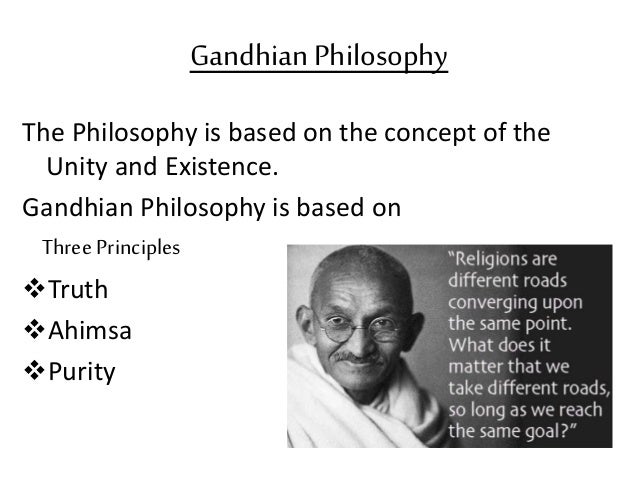 Gandhian Philosophy

The Philosophy is based on the concept of the Unity and Existence.

Gandhian Philosophy is based on

Three Principles

❖Truth

❖Ahimsa

❖Purity

"Religions are different roads converging upon the same point. What does it matter that we take different roads, so long as we reach the same goal?"